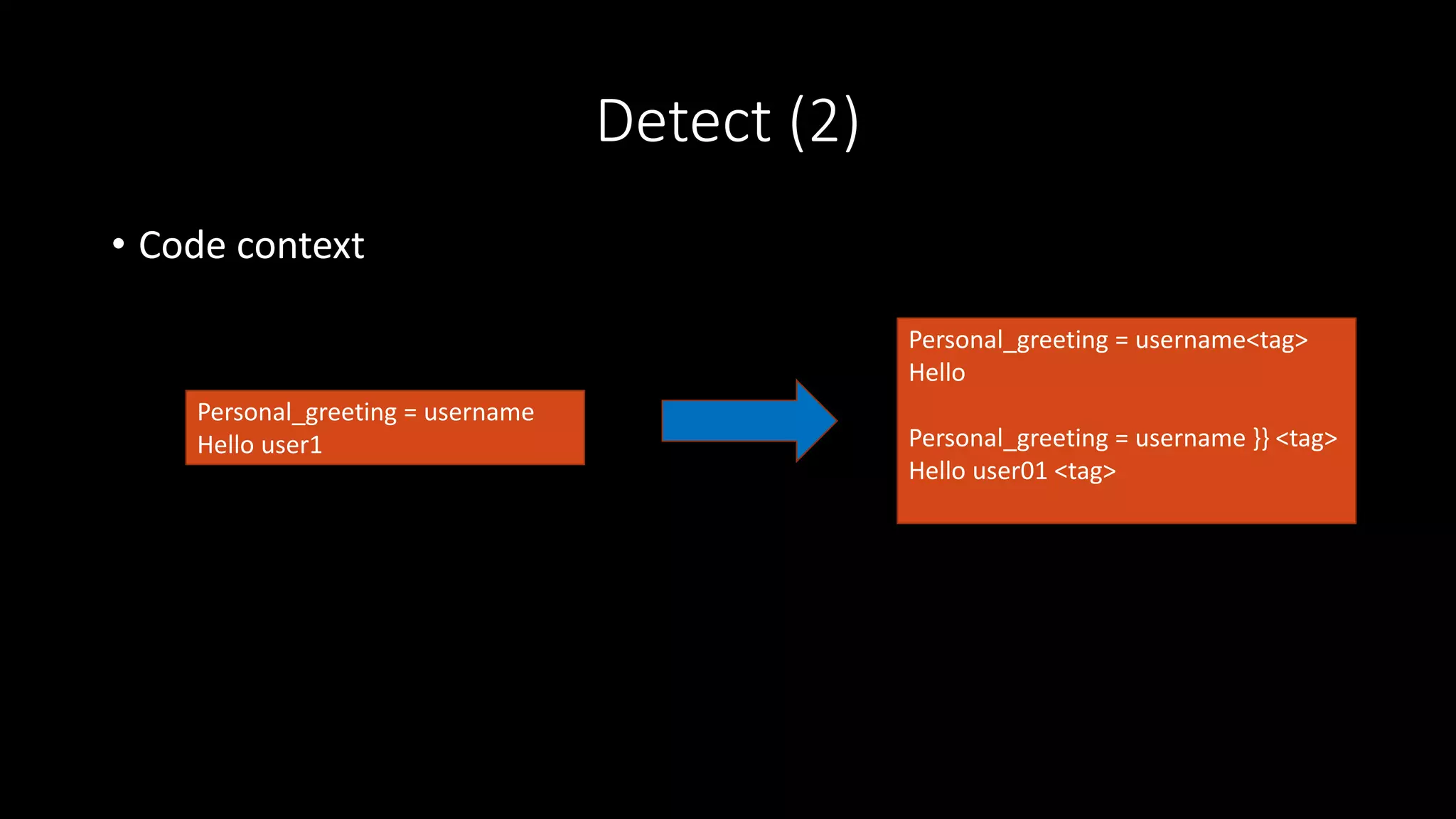 Detect (2)

• Code context

Personal_greeting = username
Hello user1

Personal_greeting = username<tag>
Hello

Personal_greeting = username }} <tag>
Hello user01 <tag>